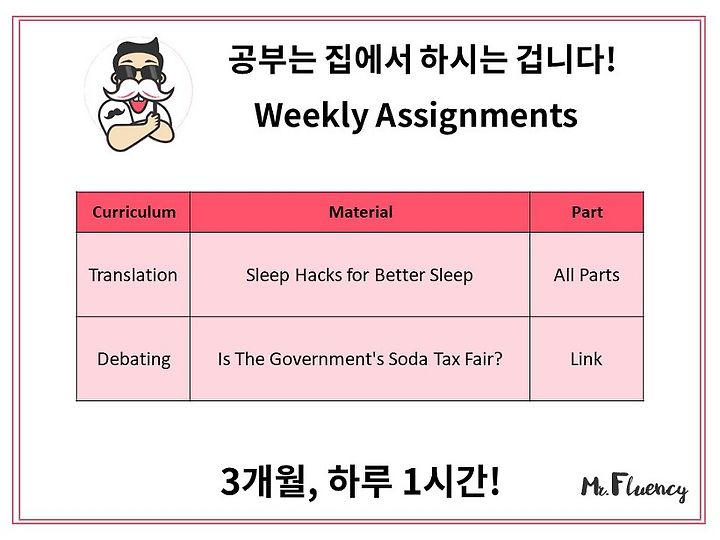 공부는 집에서 하시는 겁니다!
Weekly Assignments

| Curriculum | Material | Part |
|---|---|---|
| Translation | Sleep Hacks for Better Sleep | All Parts |
| Debating | Is The Government's Soda Tax Fair? | Link |

3개월, 하루 1시간!

Mr. Fluency